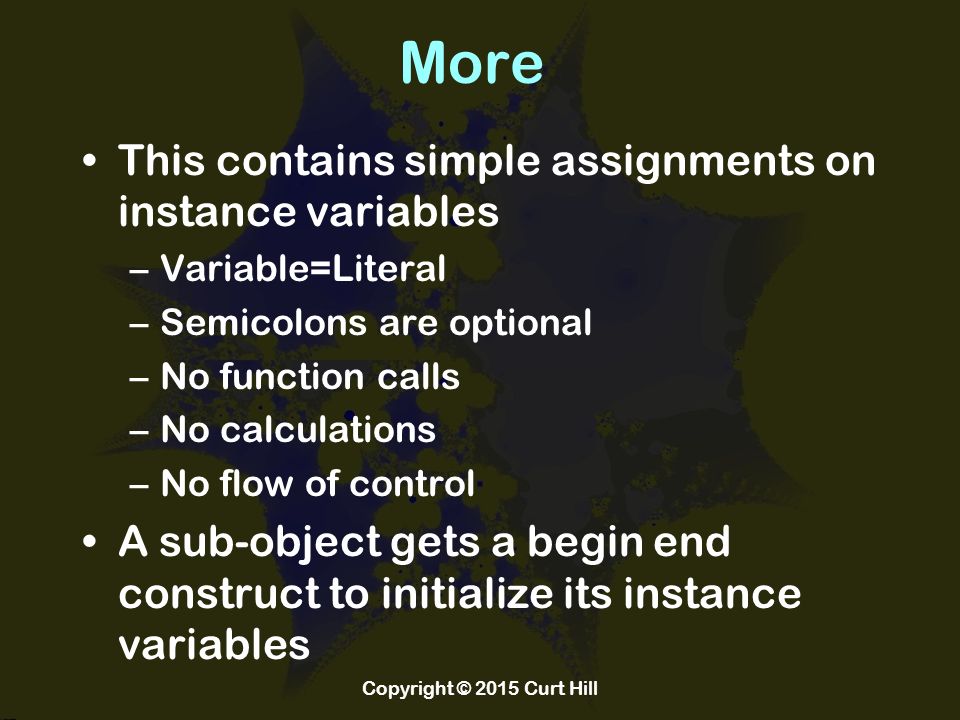 More

• This contains simple assignments on instance variables

– Variable=Literal

– Semicolons are optional

– No function calls

– No calculations

– No flow of control

• A sub-object gets a begin end construct to initialize its instance variables

Copyright © 2015 Curt Hill